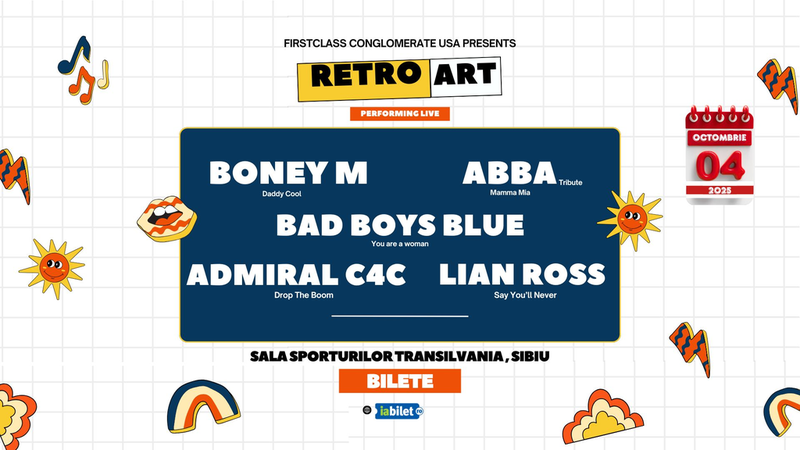 FIRSTCLASS CONGLOMERATE USA PRESENTS

RETRO ART

PERFORMING LIVE

OCTOMBRIE
04
2025

BONEY M
Daddy Cool

ABBA Tribute
Mamma Mia

BAD BOYS BLUE
You are a woman

ADMIRAL C4C
Drop The Boom

LIAN ROSS
Say You'll Never

SALA SPORTURILOR TRANSILVANIA , SIBIU

BILETE

iabilet.ro